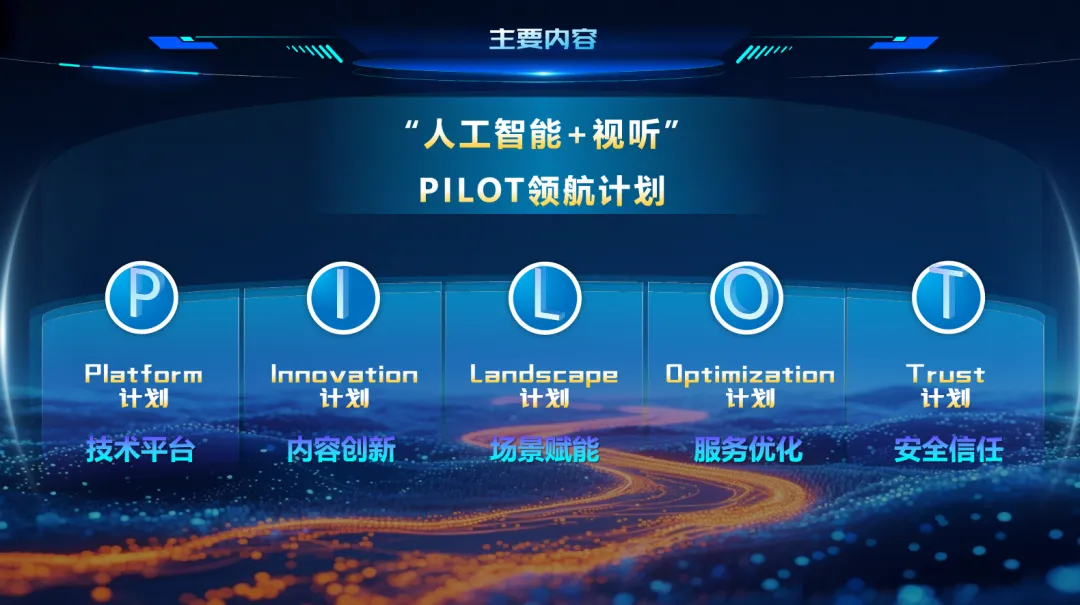 主要内容

“人工智能+视听”
PILOT领航计划

P
Platform
计划
技术平台

I
Innovation
计划
内容创新

L
Landscape
计划
场景赋能

O
Optimization
计划
服务优化

T
Trust
计划
安全信任